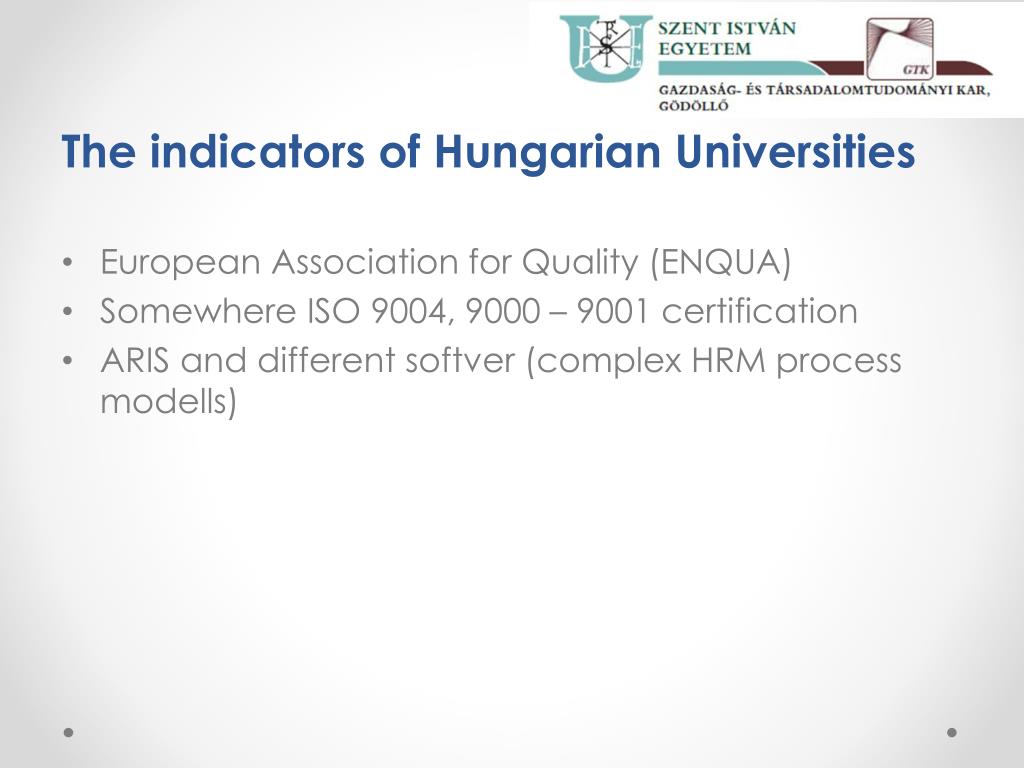 SZENT ISTVÁN EGYETEM

GTK

GAZDASÁG- ÉS TÁRSADALOMTUDOMÁNYI KAR, GÖDÖLLŐ

The indicators of Hungarian Universities

• European Association for Quality (ENQUA)
• Somewhere ISO 9004, 9000 – 9001 certification
• ARIS and different softver (complex HRM process modells)